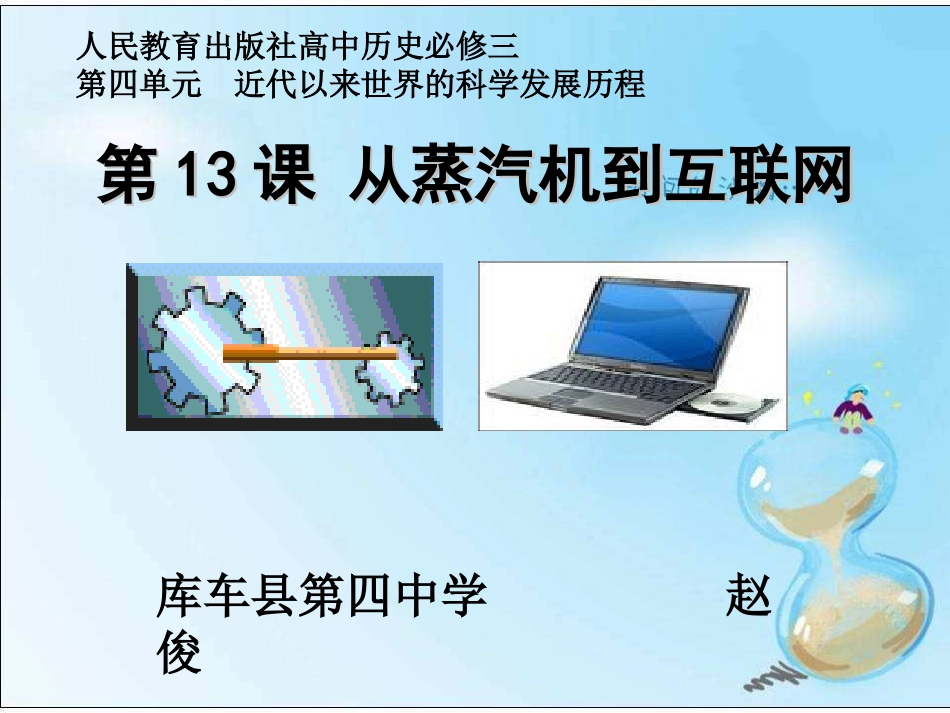 人民教育出版社高中历史必修三
第四单元　近代以来世界的科学发展历程

第 13 课　从蒸汽机到互联网

库车县第四中学　　　　赵俊